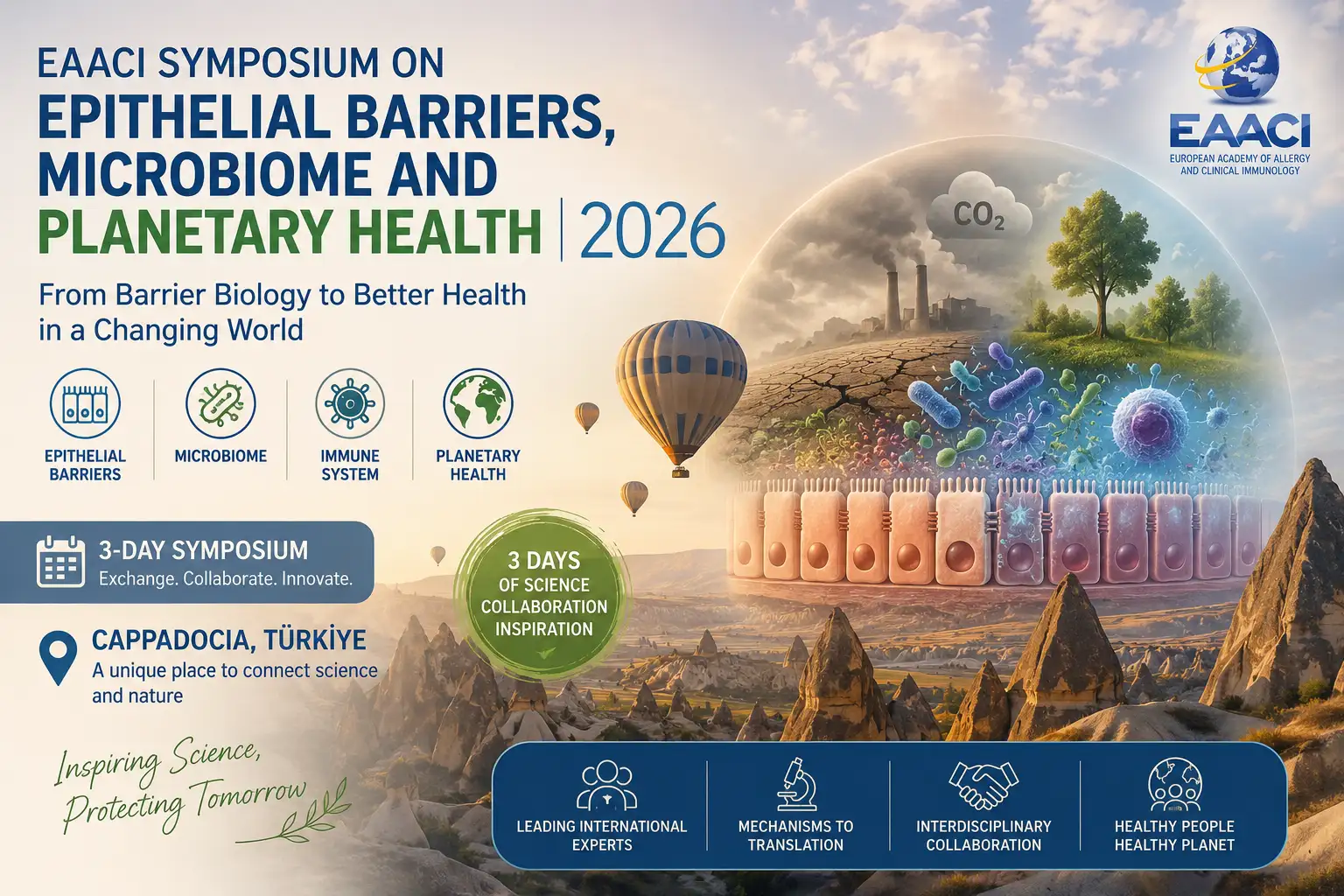 EAACI SYMPOSIUM ON
EPITHELIAL BARRIERS, MICROBIOME AND PLANETARY HEALTH | 2026

From Barrier Biology to Better Health in a Changing World

EAACI
EUROPEAN ACADEMY OF ALLERGY AND CLINICAL IMMUNOLOGY

$CO_2$

EPITHELIAL BARRIERS

MICROBIOME

IMMUNE SYSTEM

PLANETARY HEALTH

3-DAY SYMPOSIUM
Exchange. Collaborate. Innovate.

3 DAYS
OF SCIENCE
COLLABORATION
INSPIRATION

CAPPADOCIA, TÜRKİYE
A unique place to connect science and nature

Inspiring Science, Protecting Tomorrow

LEADING INTERNATIONAL EXPERTS

MECHANISMS TO TRANSLATION

INTERDISCIPLINARY COLLABORATION

HEALTHY PEOPLE HEALTHY PLANET